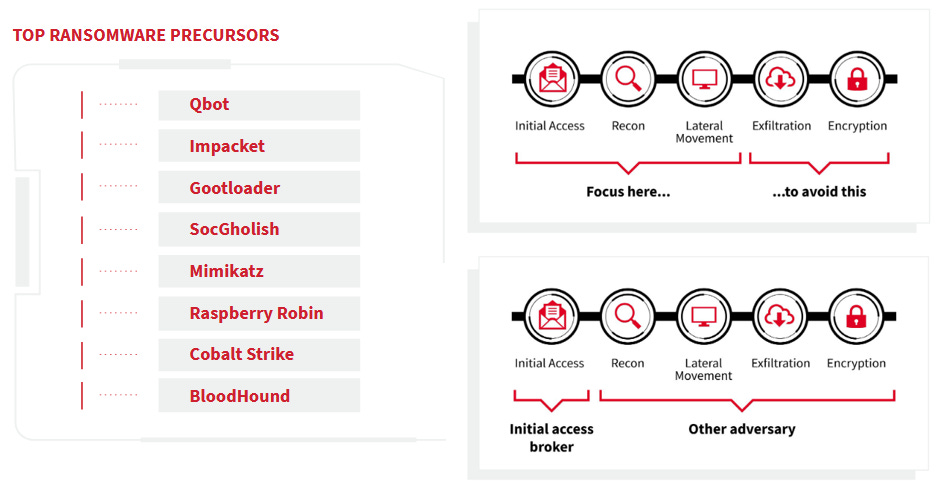 TOP RANSOMWARE PRECURSORS

Qbot
Impacket
Gootloader
SocGholish
Mimikatz
Raspberry Robin
Cobalt Strike
BloodHound

Initial Access
Recon
Lateral Movement
Exfiltration
Encryption

Focus here...
...to avoid this

Initial Access
Recon
Lateral Movement
Exfiltration
Encryption

Initial access broker
Other adversary